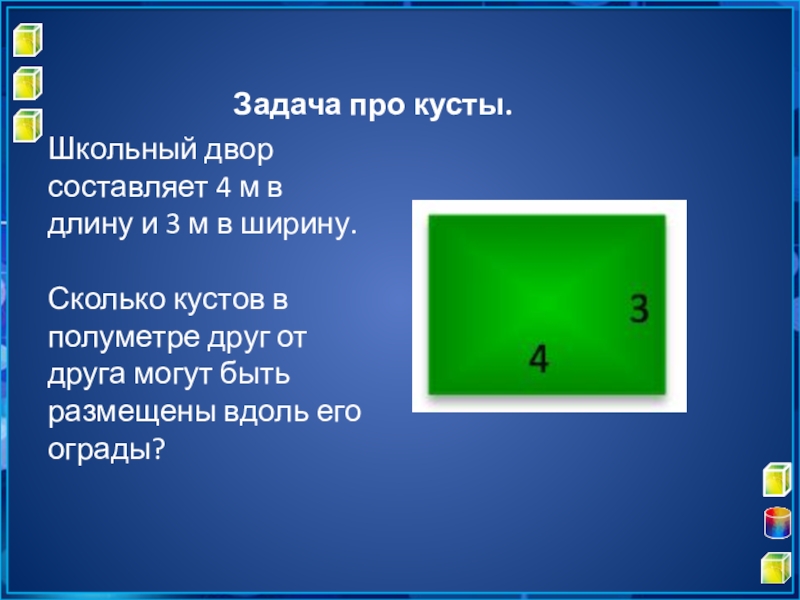 Задача про кусты.

Школьный двор составляет 4 м в длину и 3 м в ширину.

Сколько кустов в полуметре друг от друга могут быть размещены вдоль его ограды?

3

4